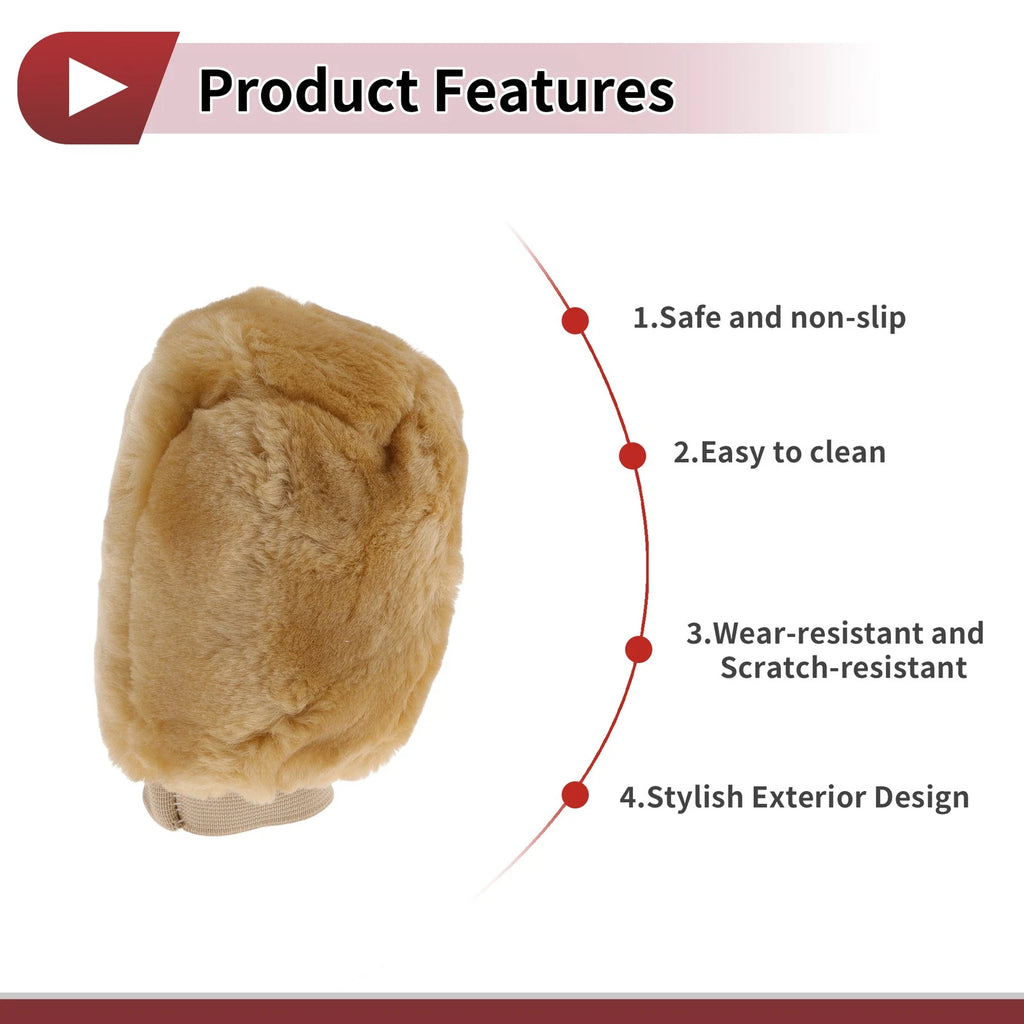 Product Features

1.Safe and non-slip

2.Easy to clean

3.Wear-resistant and Scratch-resistant

4.Stylish Exterior Design